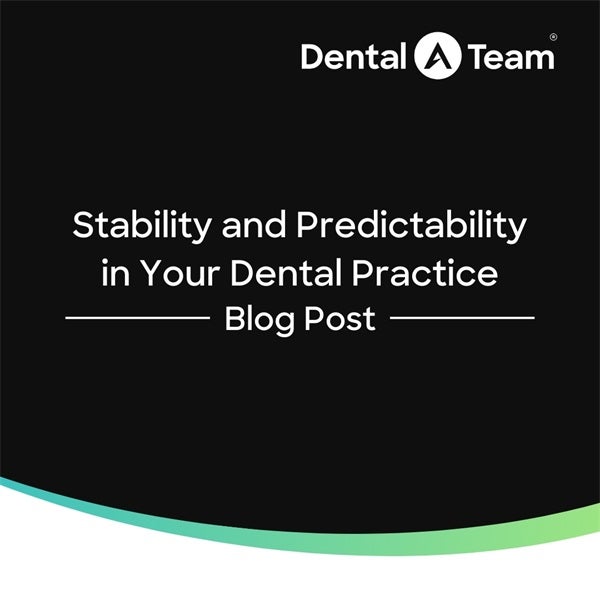 Dental A Team®

Stability and Predictability in Your Dental Practice

Blog Post